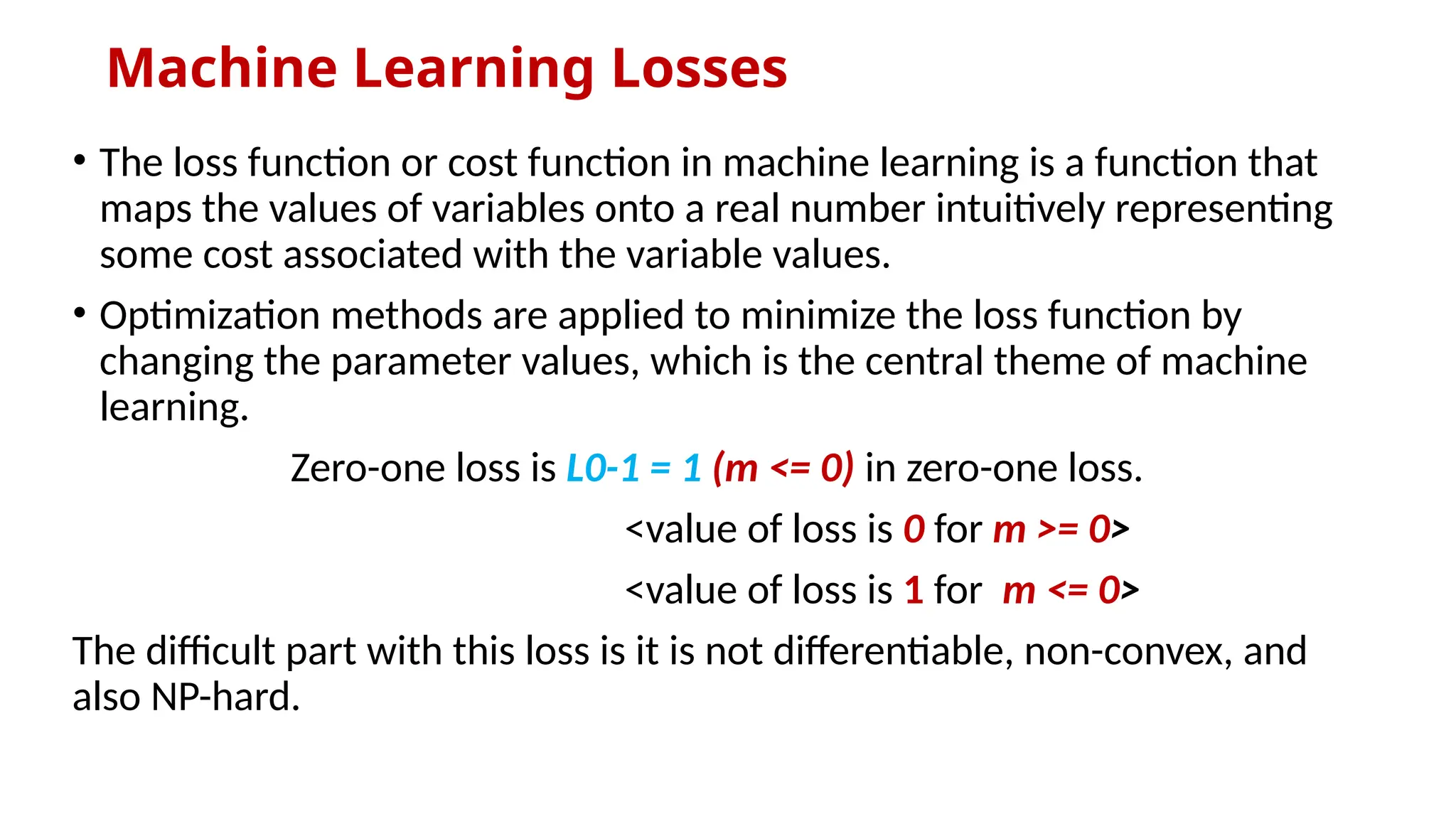 Machine Learning Losses

• The loss function or cost function in machine learning is a function that maps the values of variables onto a real number intuitively representing some cost associated with the variable values.

• Optimization methods are applied to minimize the loss function by changing the parameter values, which is the central theme of machine learning.

Zero-one loss is L0-1 = 1 (m <= 0) in zero-one loss.

<value of loss is 0 for m >= 0>

<value of loss is 1 for m <= 0>

The difficult part with this loss is it is not differentiable, non-convex, and also NP-hard.